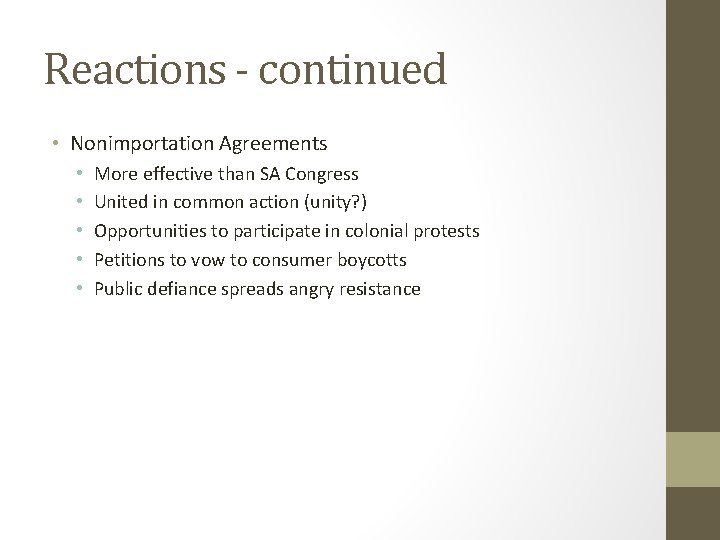 Reactions - continued

• Nonimportation Agreements
  • More effective than SA Congress
  • United in common action (unity?)
  • Opportunities to participate in colonial protests
  • Petitions to vow to consumer boycotts
  • Public defiance spreads angry resistance